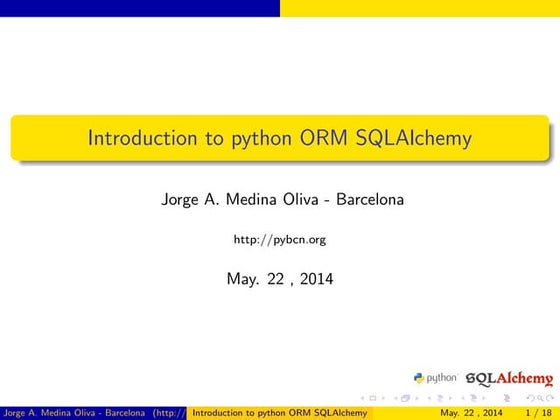 Introduction to python ORM SQLAlchemy

Jorge A. Medina Oliva - Barcelona

http://pybcn.org

May. 22 , 2014

python SQLAlchemy

Jorge A. Medina Oliva - Barcelona (http:// Introduction to python ORM SQLAlchemy May. 22 , 2014 1 / 18